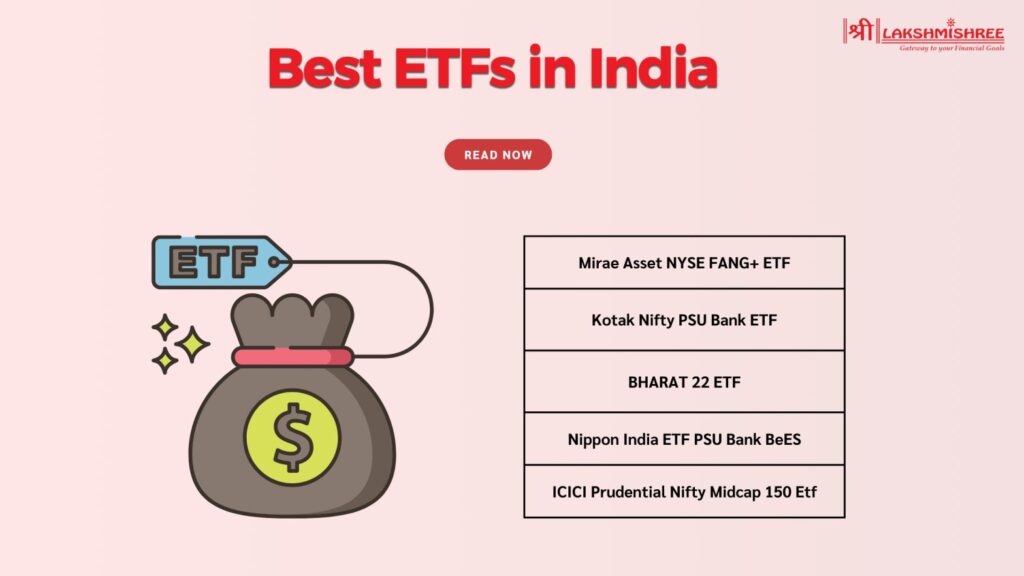 श्री LAKSHMISHREE
Gateway to your Financial Goals

Best ETFs in India

READ NOW

ETF

$

| Mirae Asset NYSE FANG+ ETF |
|---|
| Kotak Nifty PSU Bank ETF |
| BHARAT 22 ETF |
| Nippon India ETF PSU Bank BeES |
| ICICI Prudential Nifty Midcap 150 Etf |